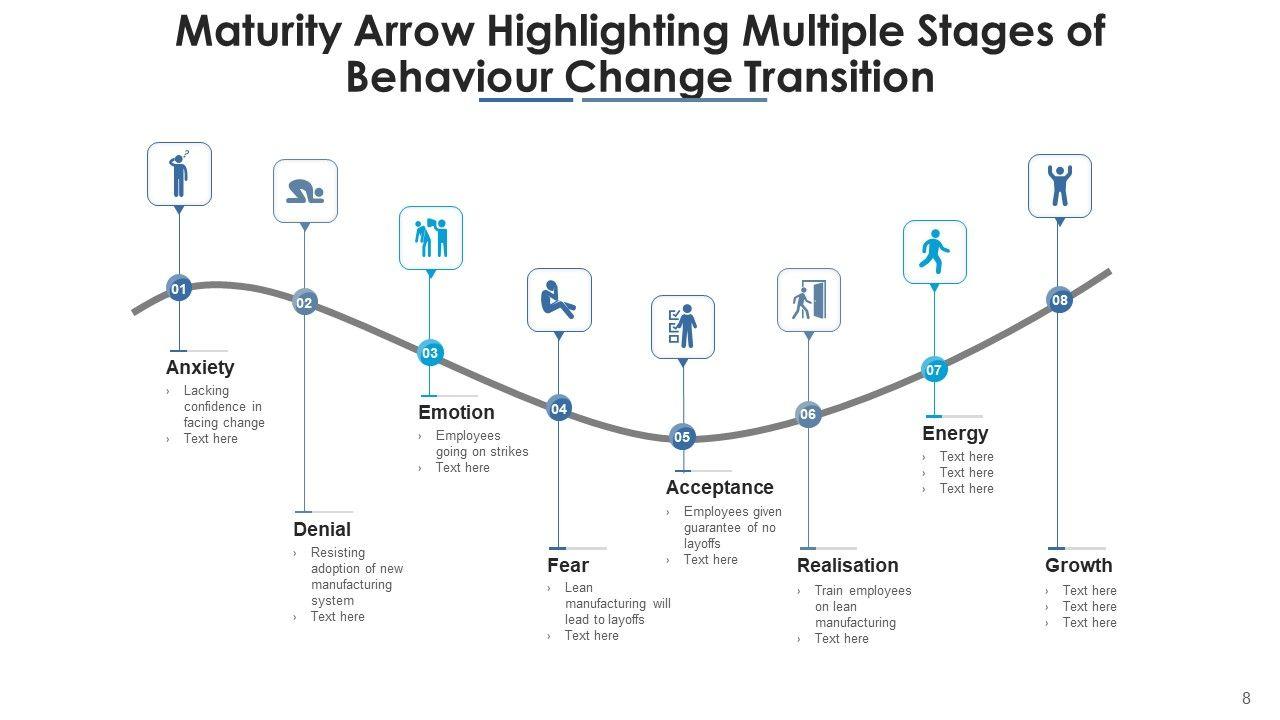 Maturity Arrow Highlighting Multiple Stages of Behaviour Change Transition

01

Anxiety
› Lacking confidence in facing change
› Text here

02

Denial
› Resisting adoption of new manufacturing system
› Text here

03

Emotion
› Employees going on strikes
› Text here

04

Fear
› Lean manufacturing will lead to layoffs
› Text here

05

Acceptance
› Employees given guarantee of no layoffs
› Text here

06

Realisation
› Train employees on lean manufacturing
› Text here

07

Energy
› Text here
› Text here
› Text here

08

Growth
› Text here
› Text here
› Text here

8